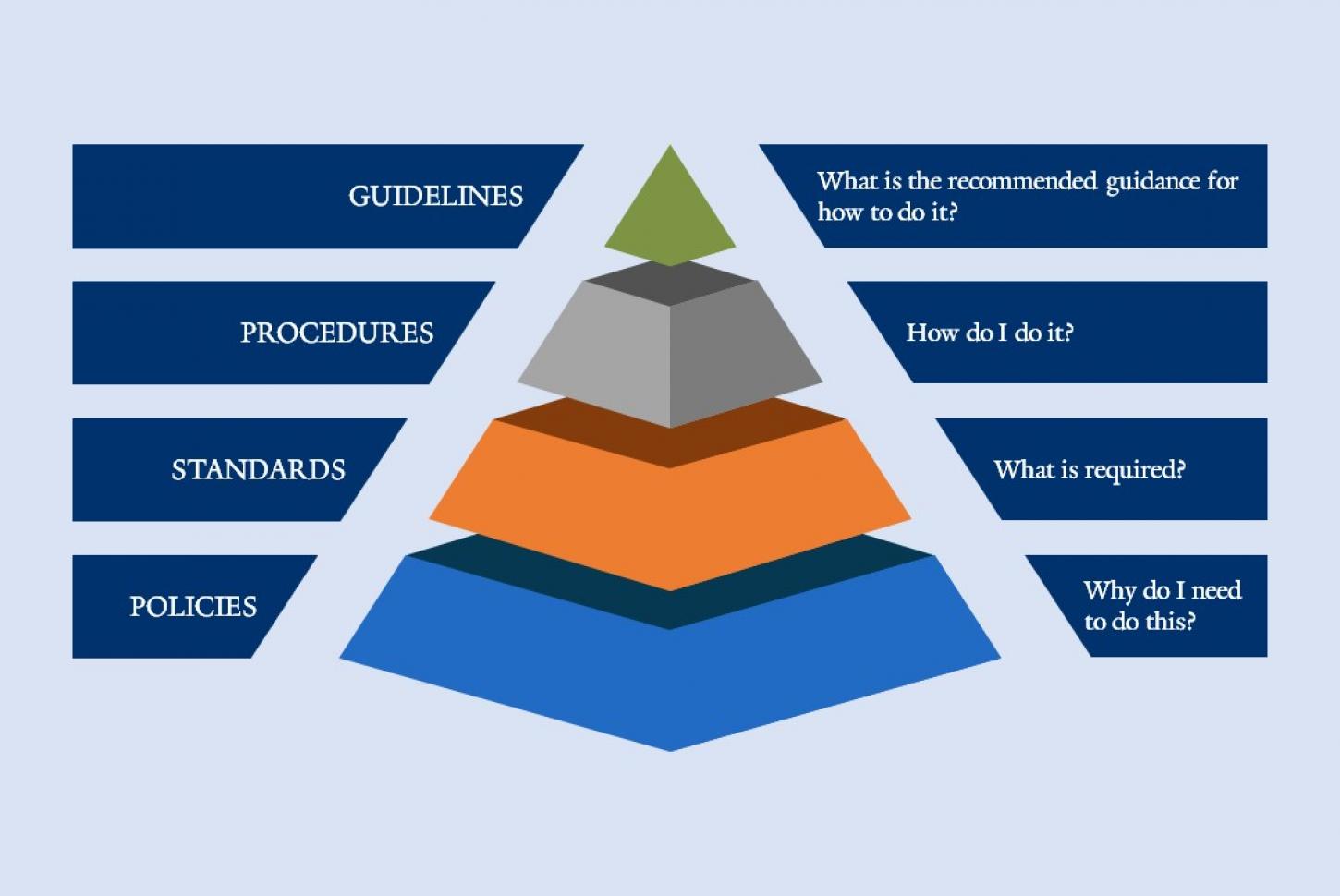 GUIDELINES

What is the recommended guidance for how to do it?

PROCEDURES

How do I do it?

STANDARDS

What is required?

POLICIES

Why do I need to do this?